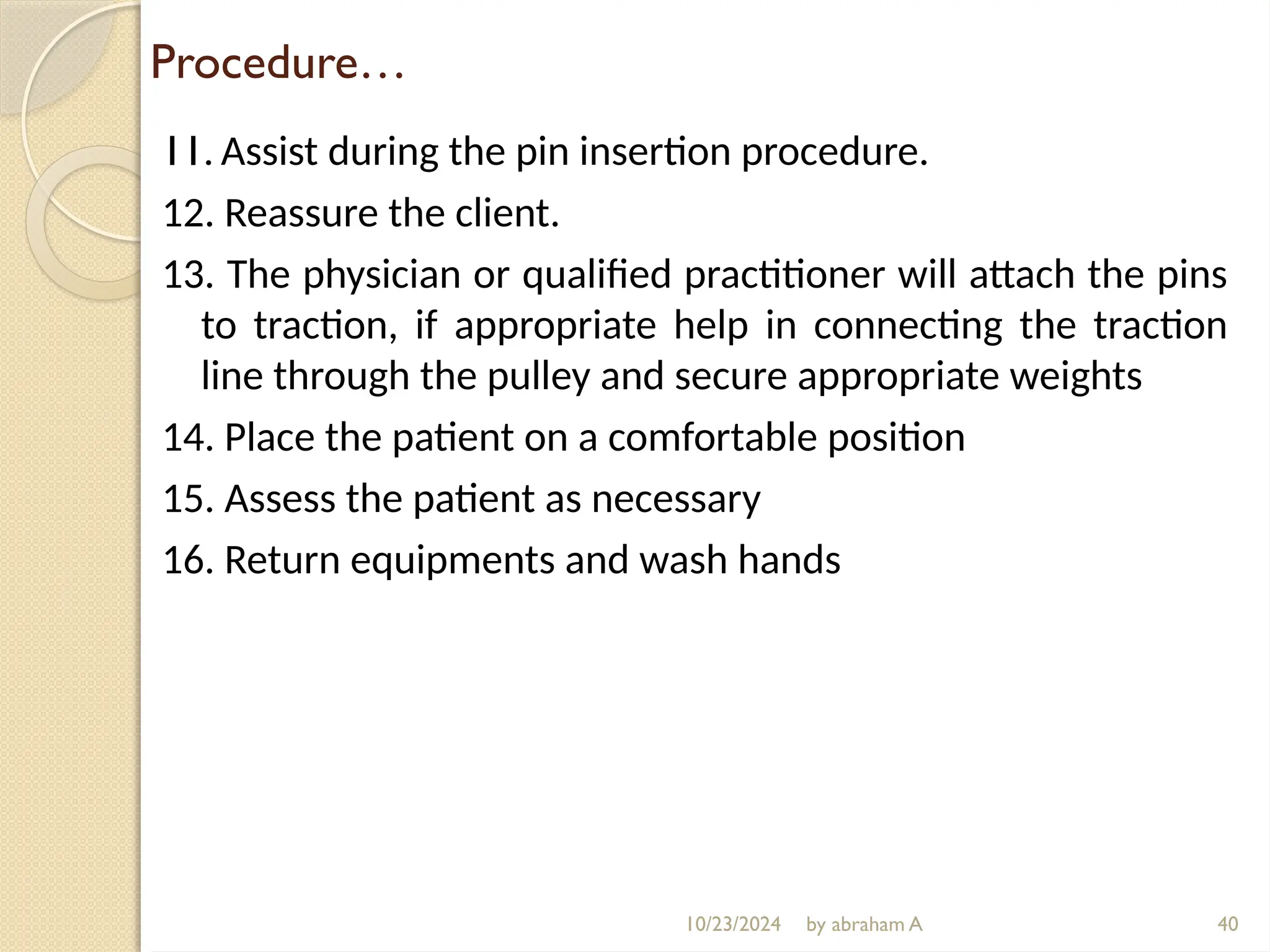 Procedure…

11. Assist during the pin insertion procedure.

12. Reassure the client.

13. The physician or qualified practitioner will attach the pins to traction, if appropriate help in connecting the traction line through the pulley and secure appropriate weights

14. Place the patient on a comfortable position

15. Assess the patient as necessary

16. Return equipments and wash hands

10/23/2024 by abraham A 40